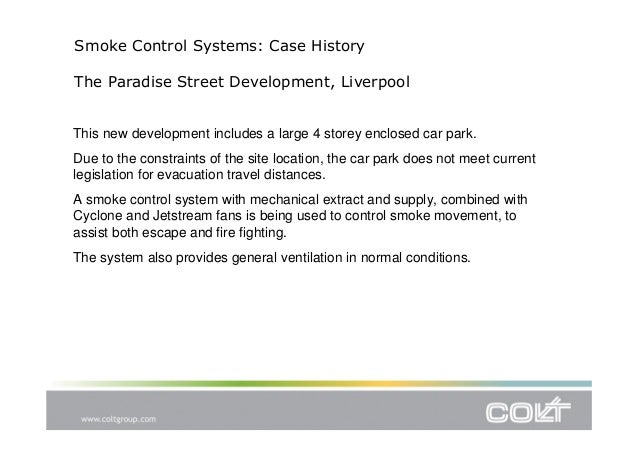 Smoke Control Systems: Case History

The Paradise Street Development, Liverpool

This new development includes a large 4 storey enclosed car park.

Due to the constraints of the site location, the car park does not meet current legislation for evacuation travel distances.

A smoke control system with mechanical extract and supply, combined with Cyclone and Jetstream fans is being used to control smoke movement, to assist both escape and fire fighting.

The system also provides general ventilation in normal conditions.

www.coltgroup.com

COLT